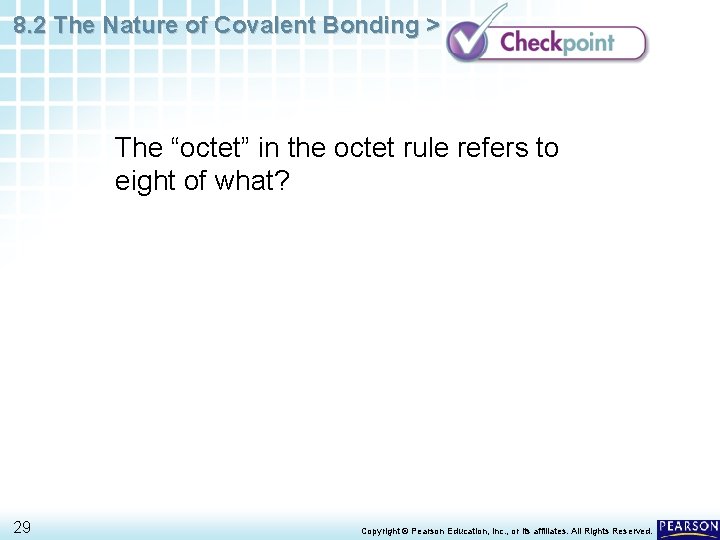 8.2 The Nature of Covalent Bonding >

Checkpoint

The “octet” in the octet rule refers to eight of what?

29

Copyright © Pearson Education, Inc., or its affiliates. All Rights Reserved.

PEARSON